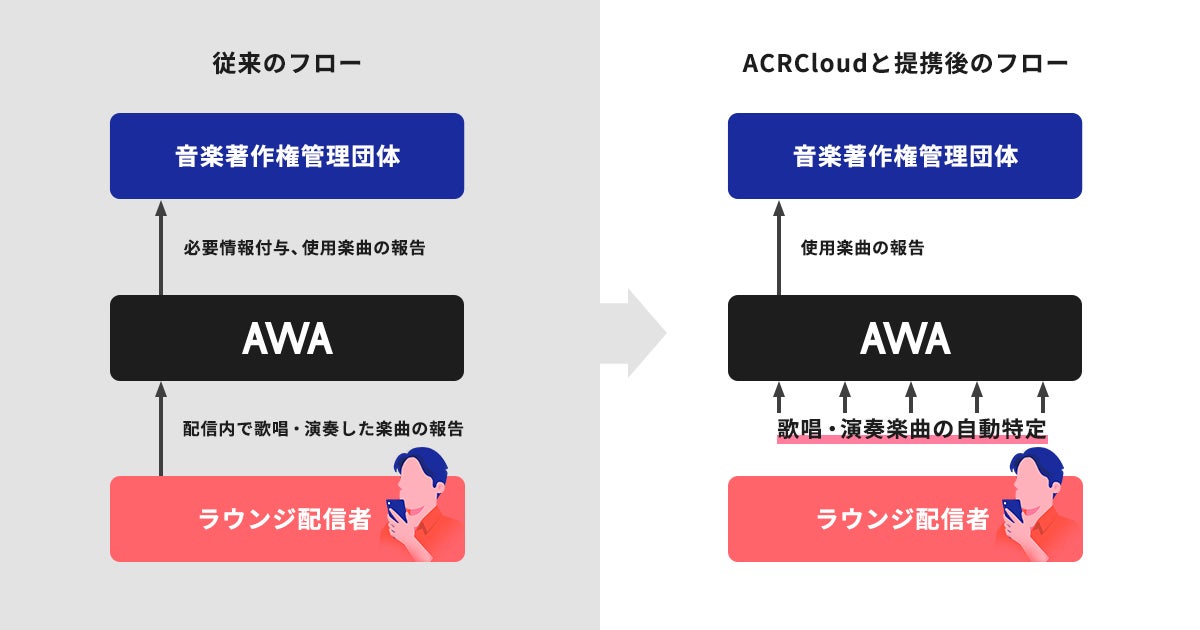 従来のフロー

音楽著作権管理団体

必要情報付与、使用楽曲の報告

AWA

配信内で歌唱・演奏した楽曲の報告

ラウンジ配信者

ACRCloudと提携後のフロー

音楽著作権管理団体

使用楽曲の報告

AWA

歌唱・演奏楽曲の自動特定

ラウンジ配信者